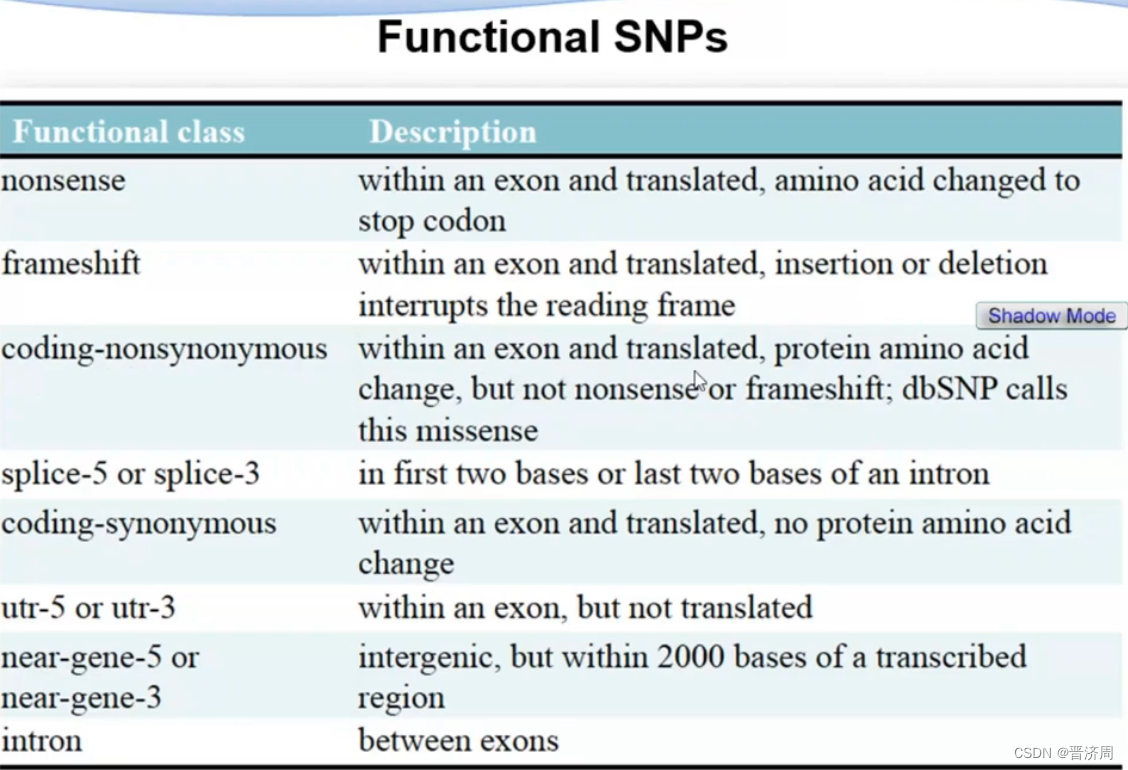 Functional SNPs

| Functional class | Description |
|---|---|
| nonsense | within an exon and translated, amino acid changed to stop codon |
| frameshift | within an exon and translated, insertion or deletion interrupts the reading frame |
| coding-nonsynonymous | within an exon and translated, protein amino acid change, but not nonsense or frameshift; dbSNP calls this missense |
| splice-5 or splice-3 | in first two bases or last two bases of an intron |
| coding-synonymous | within an exon and translated, no protein amino acid change |
| utr-5 or utr-3 | within an exon, but not translated |
| near-gene-5 or near-gene-3 | intergenic, but within 2000 bases of a transcribed region |
| intron | between exons |

Shadow Mode

CSDN @晋济周